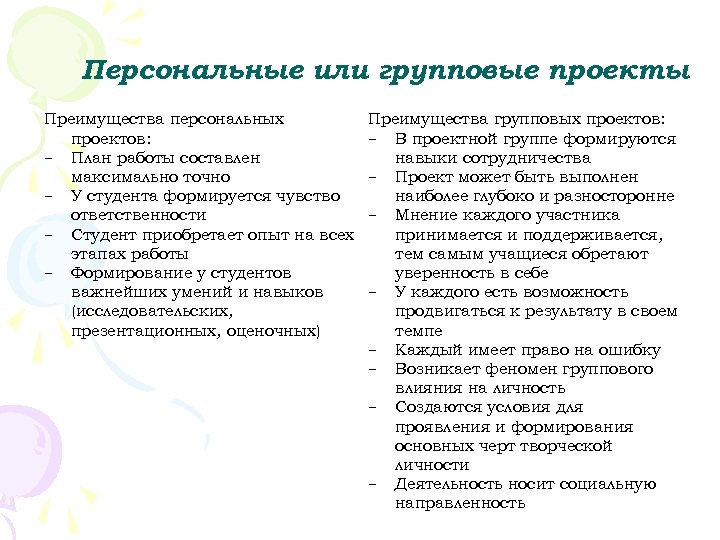 Персональные или групповые проекты

Преимущества персональных проектов:
– План работы составлен максимально точно
– У студента формируется чувство ответственности
– Студент приобретает опыт на всех этапах работы
– Формирование у студентов важнейших умений и навыков (исследовательских, презентационных, оценочных)

Преимущества групповых проектов:
– В проектной группе формируются навыки сотрудничества
– Проект может быть выполнен наиболее глубоко и разносторонне
– Мнение каждого участника принимается и поддерживается, тем самым учащиеся обретают уверенность в себе
– У каждого есть возможность продвигаться к результату в своем темпе
– Каждый имеет право на ошибку
– Возникает феномен группового влияния на личность
– Создаются условия для проявления и формирования основных черт творческой личности
– Деятельность носит социальную направленность